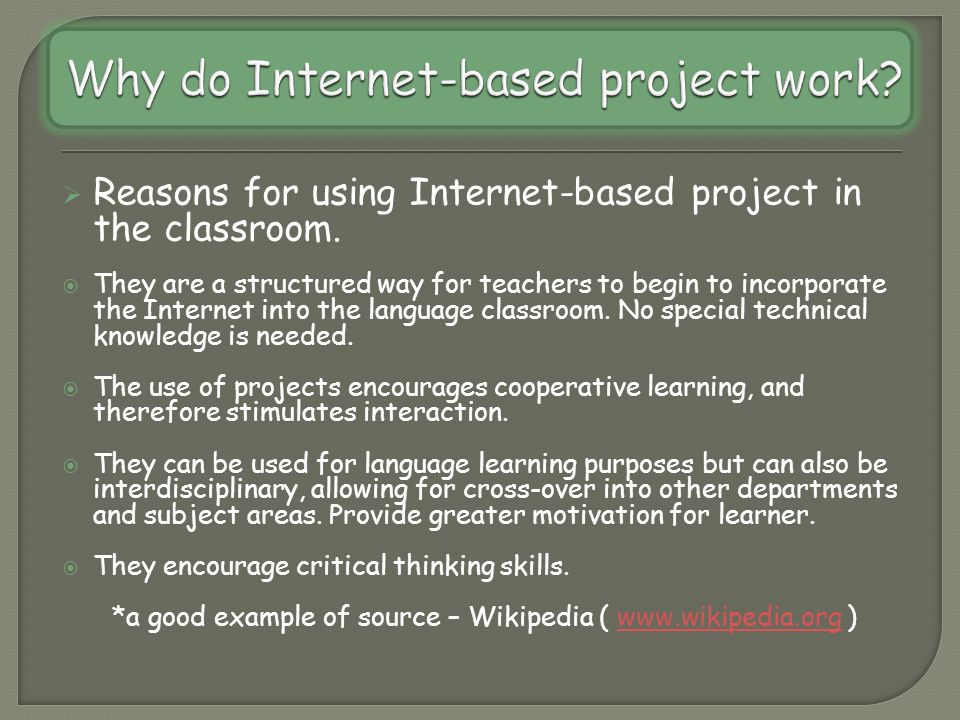 Why do Internet-based project work?

Reasons for using Internet-based project in the classroom.

They are a structured way for teachers to begin to incorporate the Internet into the language classroom. No special technical knowledge is needed.

The use of projects encourages cooperative learning, and therefore stimulates interaction.

They can be used for language learning purposes but can also be interdisciplinary, allowing for cross-over into other departments and subject areas. Provide greater motivation for learner.

They encourage critical thinking skills.

*a good example of source – Wikipedia ( www.wikipedia.org )